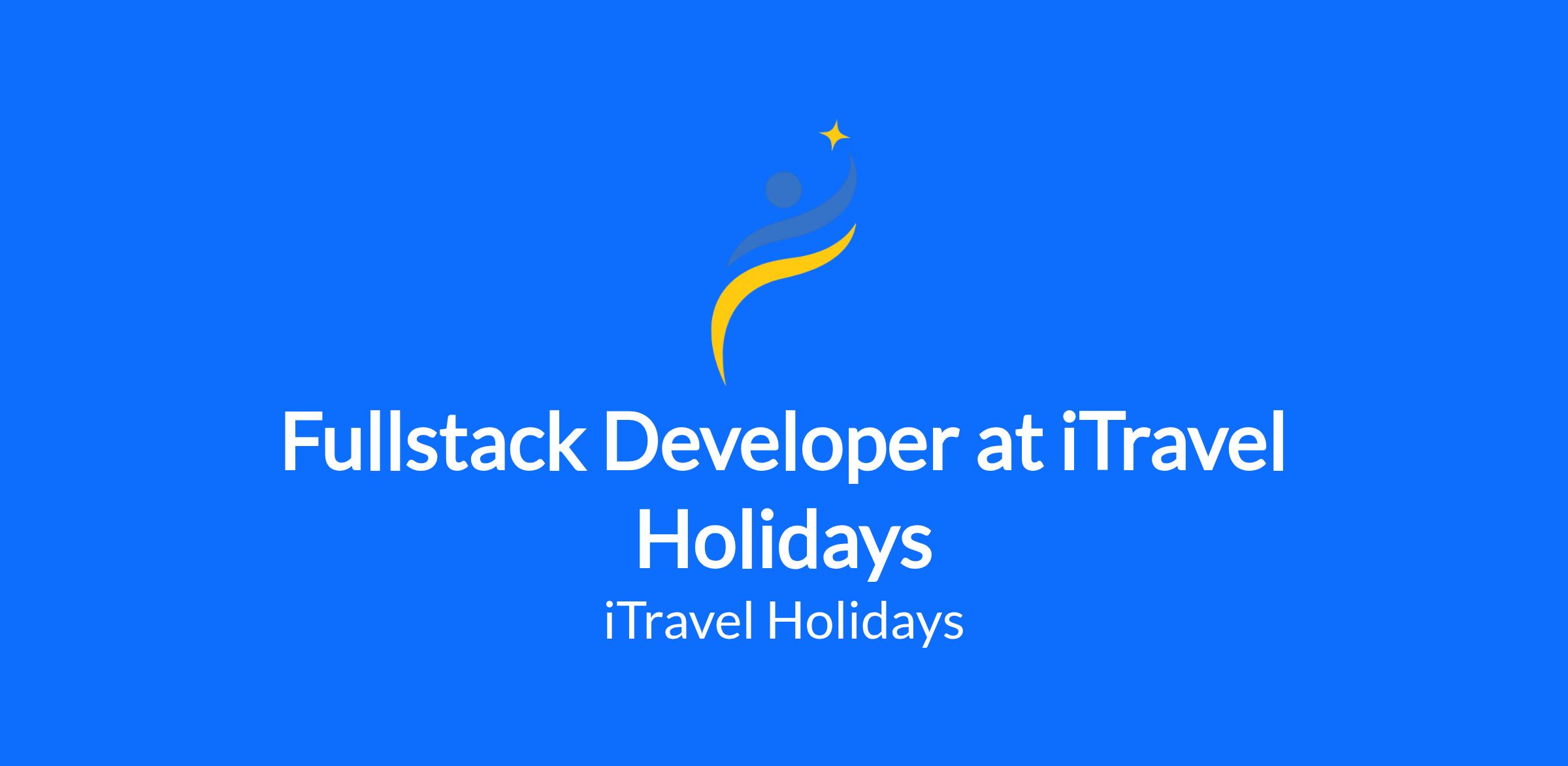 Fullstack Developer at iTravel Holidays

iTravel Holidays